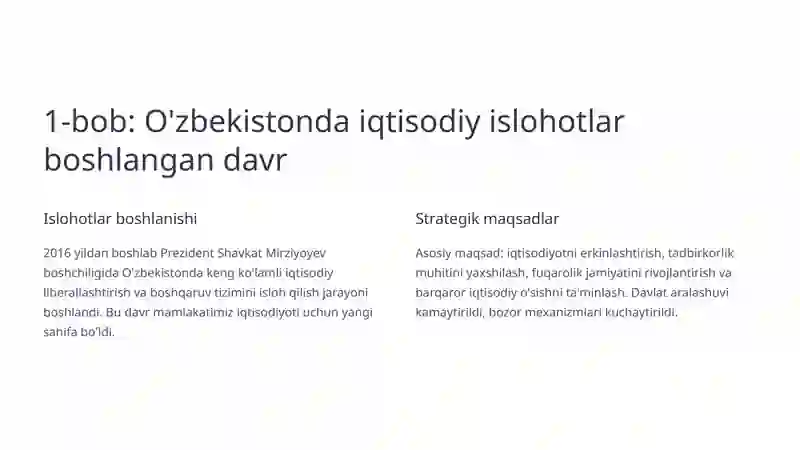 1-bob: O'zbekistonda iqtisodiy islohotlar boshlangan davr

Islohotlar boshlanishi

2016 yildan boshlab Prezident Shavkat Mirziyoyev boshchiligida O'zbekistonda keng ko'lamli iqtisodiy liberallashtirish va boshqaruv tizimini isloh qilish jarayoni boshlandi. Bu davr mamlakatimiz iqtisodiyoti uchun yangi sahifa bo'ldi.

Strategik maqsadlar

Asosiy maqsad: iqtisodiyotni erkinlashtirish, tadbirkorlik muhitini yaxshilash, fuqarolik jamiyatini rivojlantirish va barqaror iqtisodiy o'sishni ta'minlash. Davlat aralashuvi kamaytirildi, bozor mexanizmlari kuchaytirildi.